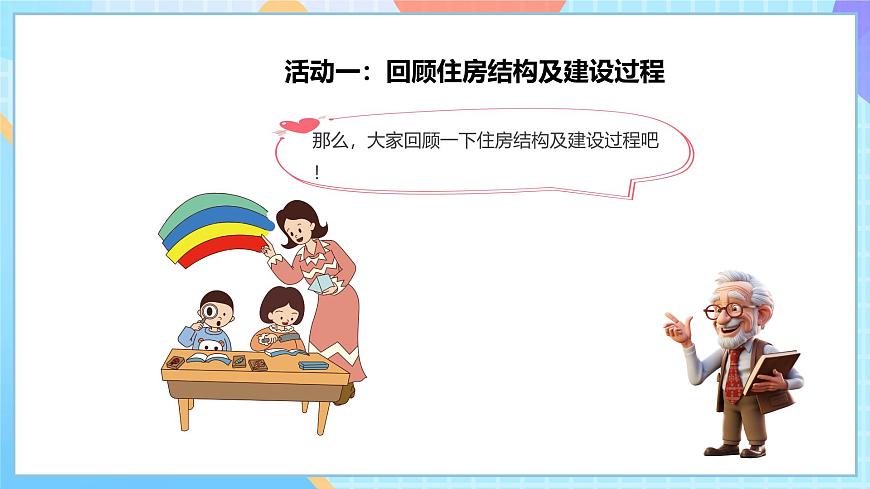 活动一：回顾住房结构及建设过程

那么，大家回顾一下住房结构及建设过程吧！